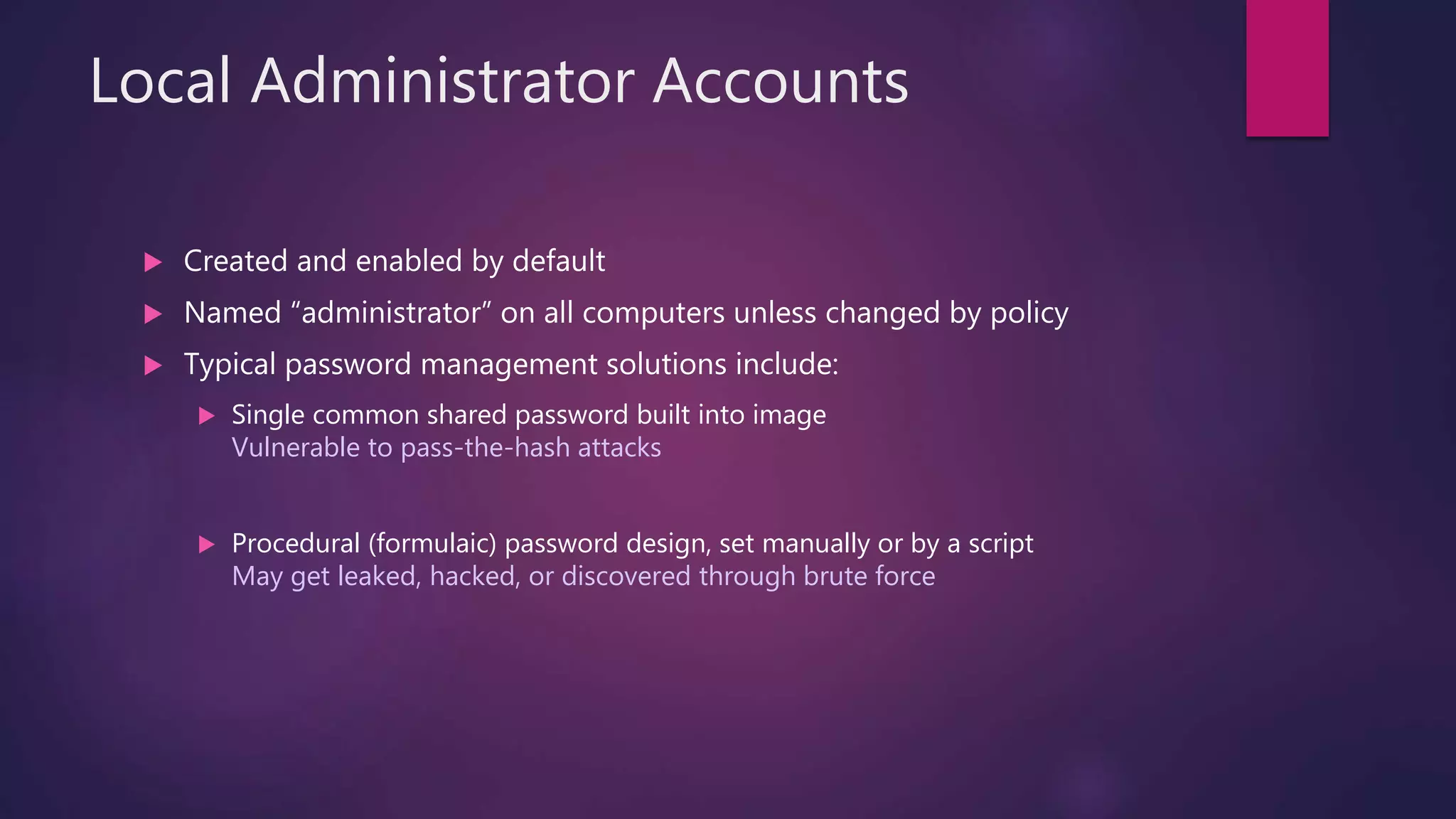 Local Administrator Accounts

▶ Created and enabled by default

▶ Named “administrator” on all computers unless changed by policy

▶ Typical password management solutions include:

▶ Single common shared password built into image
Vulnerable to pass-the-hash attacks

▶ Procedural (formulaic) password design, set manually or by a script
May get leaked, hacked, or discovered through brute force